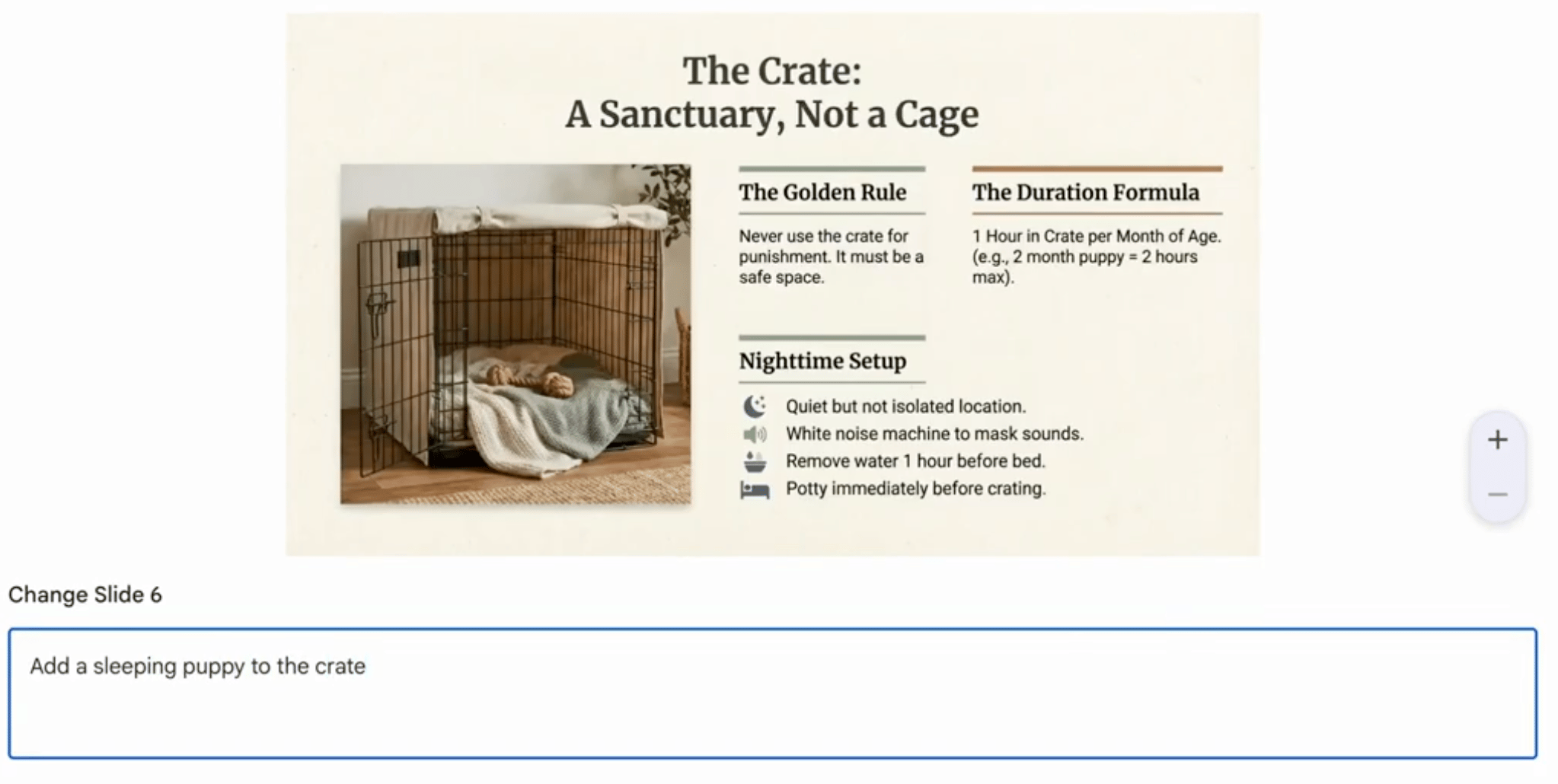 The Crate:
A Sanctuary, Not a Cage

The Golden Rule

Never use the crate for punishment. It must be a safe space.

The Duration Formula

1 Hour in Crate per Month of Age. (e.g., 2 month puppy = 2 hours max).

Nighttime Setup

Quiet but not isolated location.
White noise machine to mask sounds.
Remove water 1 hour before bed.
Potty immediately before crating.

+
−

Change Slide 6

Add a sleeping puppy to the crate